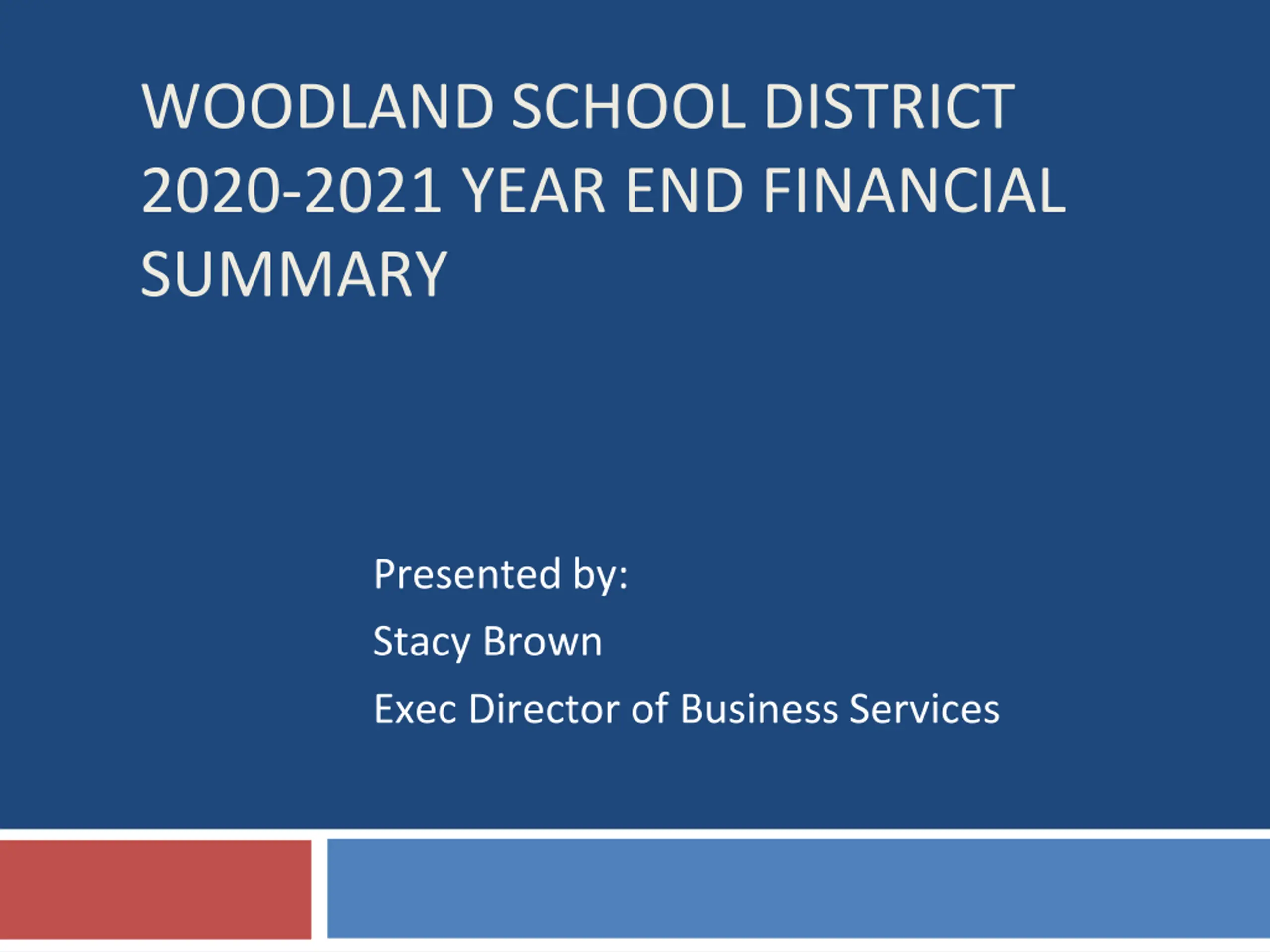 WOODLAND SCHOOL DISTRICT 2020-2021 YEAR END FINANCIAL SUMMARY

Presented by:

Stacy Brown

Exec Director of Business Services